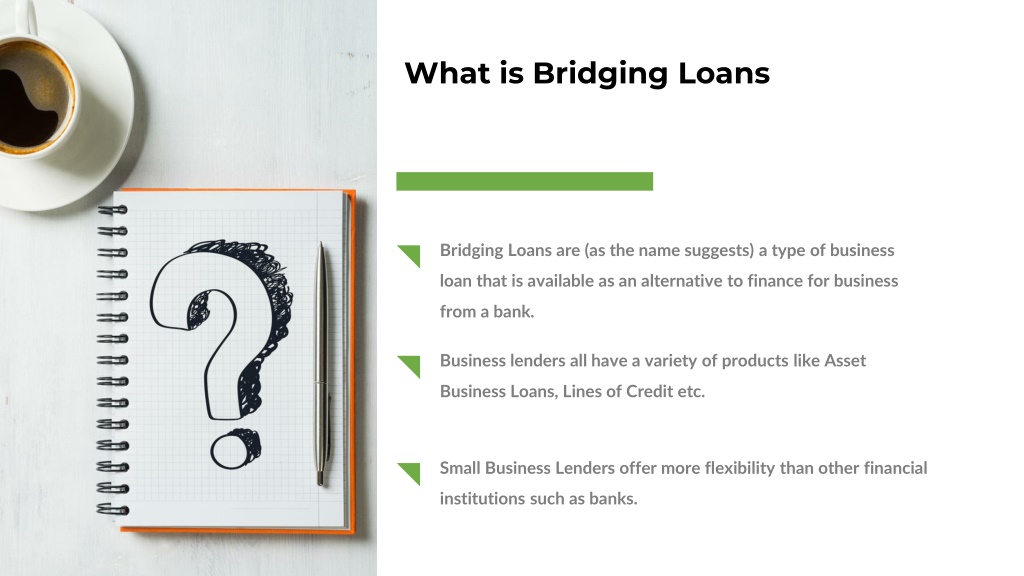 What is Bridging Loans

Bridging Loans are (as the name suggests) a type of business loan that is available as an alternative to finance for business from a bank.

Business lenders all have a variety of products like Asset Business Loans, Lines of Credit etc.

Small Business Lenders offer more flexibility than other financial institutions such as banks.